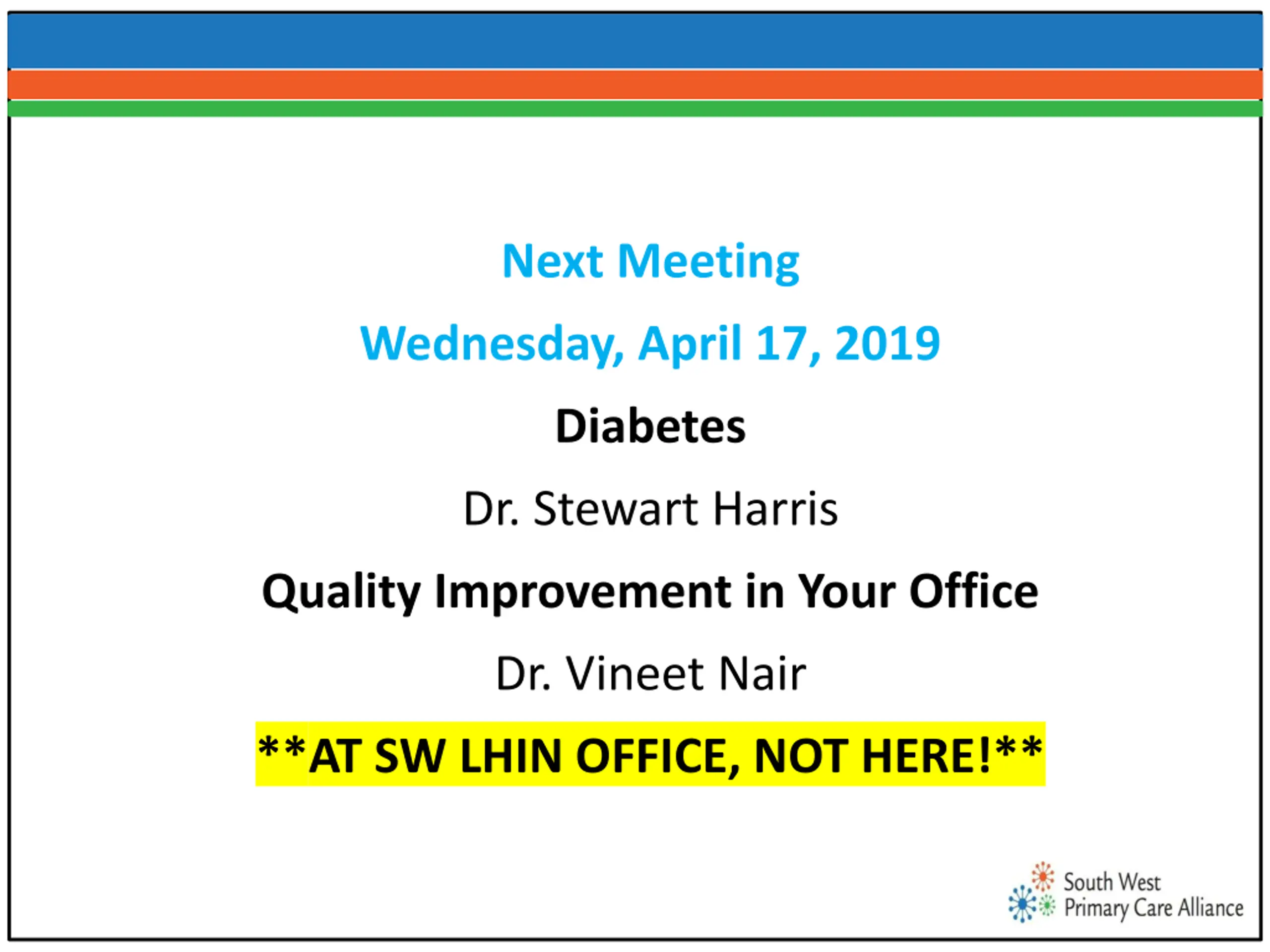 Next Meeting

Wednesday, April 17, 2019

Diabetes

Dr. Stewart Harris

Quality Improvement in Your Office

Dr. Vineet Nair

**AT SW LHIN OFFICE, NOT HERE!**

South West
Primary Care Alliance